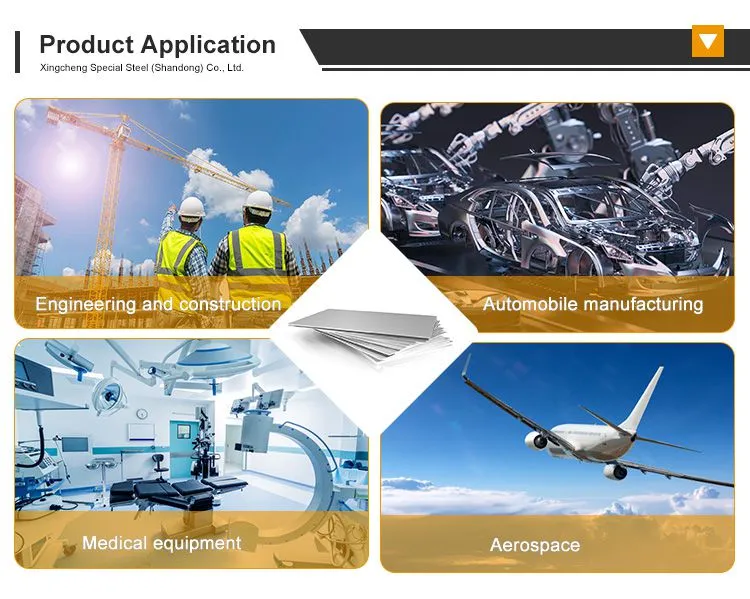 Product Application
Xingcheng Special Steel (Shandong) Co., Ltd.

Engineering and construction

Automobile manufacturing

Medical equipment

Aerospace